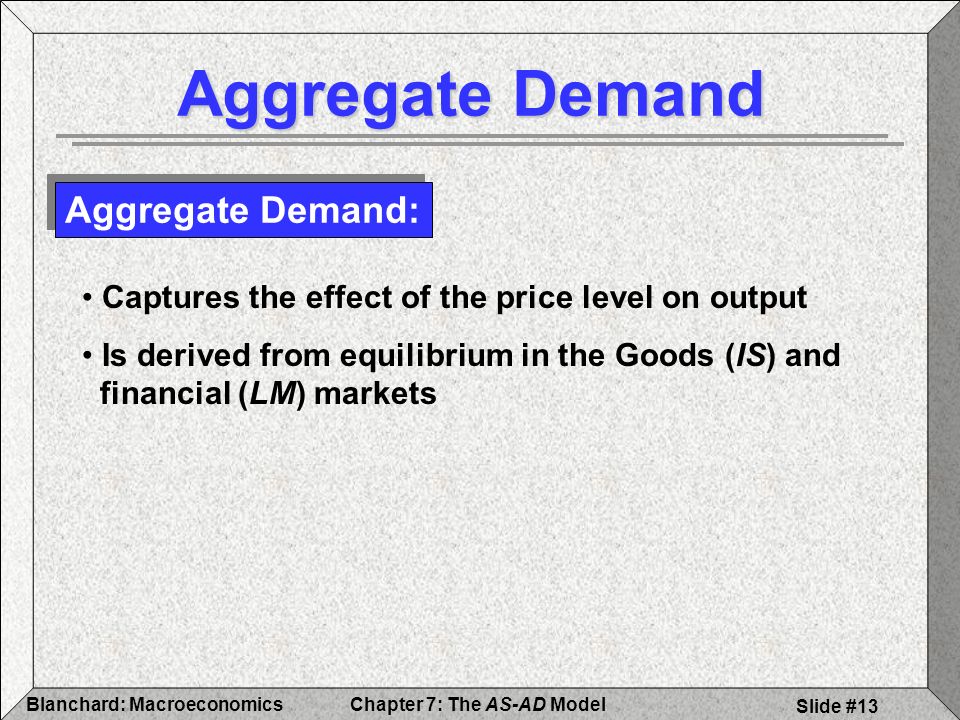 Aggregate Demand

Aggregate Demand:

• Captures the effect of the price level on output

• Is derived from equilibrium in the Goods (IS) and financial (LM) markets

Blanchard: Macroeconomics
Chapter 7: The AS-AD Model
Slide #13